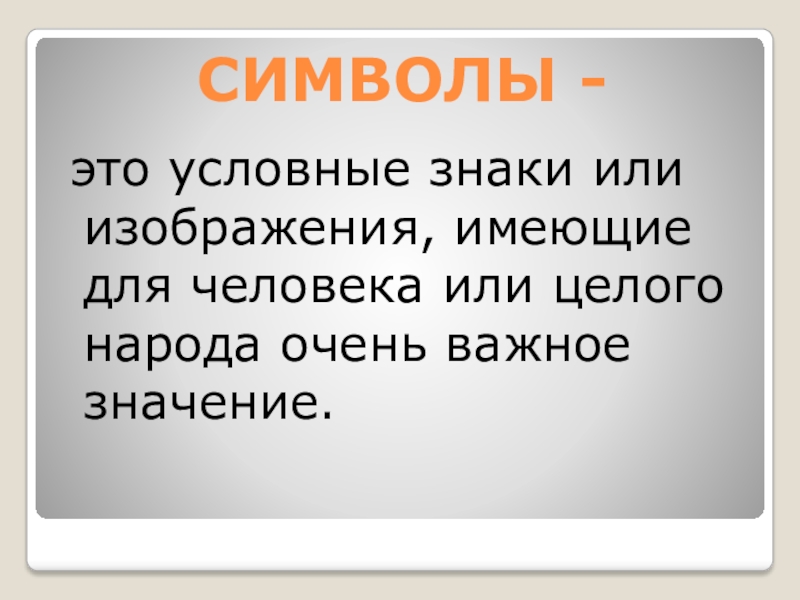 СИМВОЛЫ -

это условные знаки или изображения, имеющие для человека или целого народа очень важное значение.